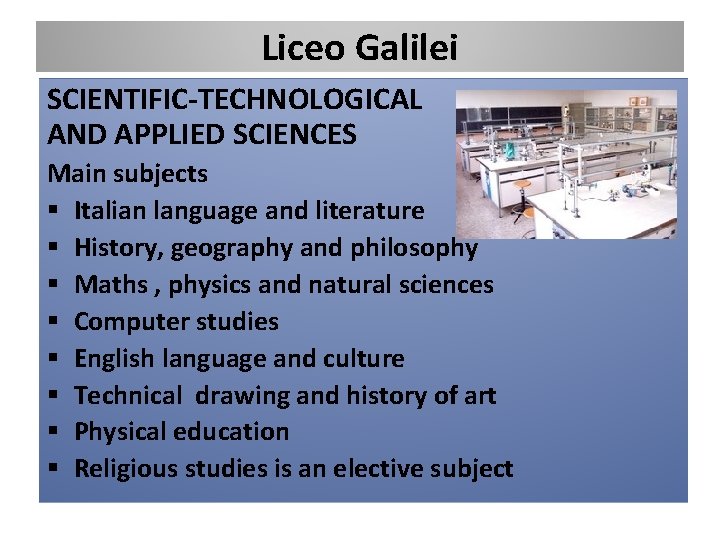 Liceo Galilei

SCIENTIFIC-TECHNOLOGICAL
AND APPLIED SCIENCES

Main subjects

• Italian language and literature
• History, geography and philosophy
• Maths , physics and natural sciences
• Computer studies
• English language and culture
• Technical drawing and history of art
• Physical education
• Religious studies is an elective subject